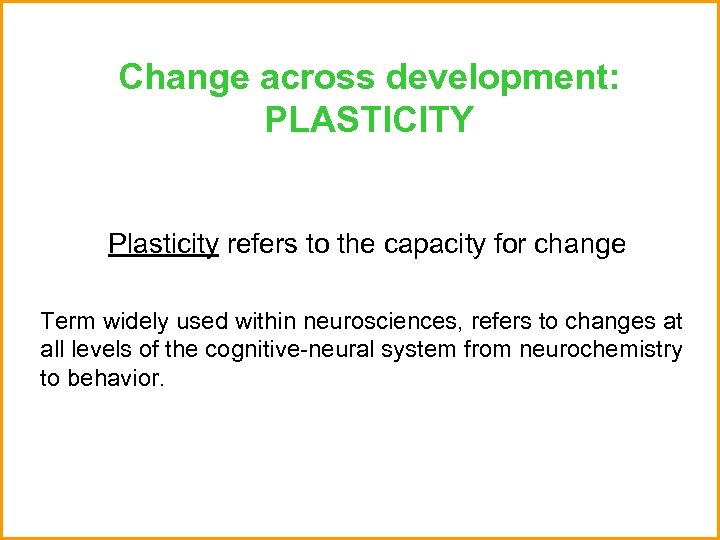 Change across development:
PLASTICITY

Plasticity refers to the capacity for change

Term widely used within neurosciences, refers to changes at all levels of the cognitive-neural system from neurochemistry to behavior.